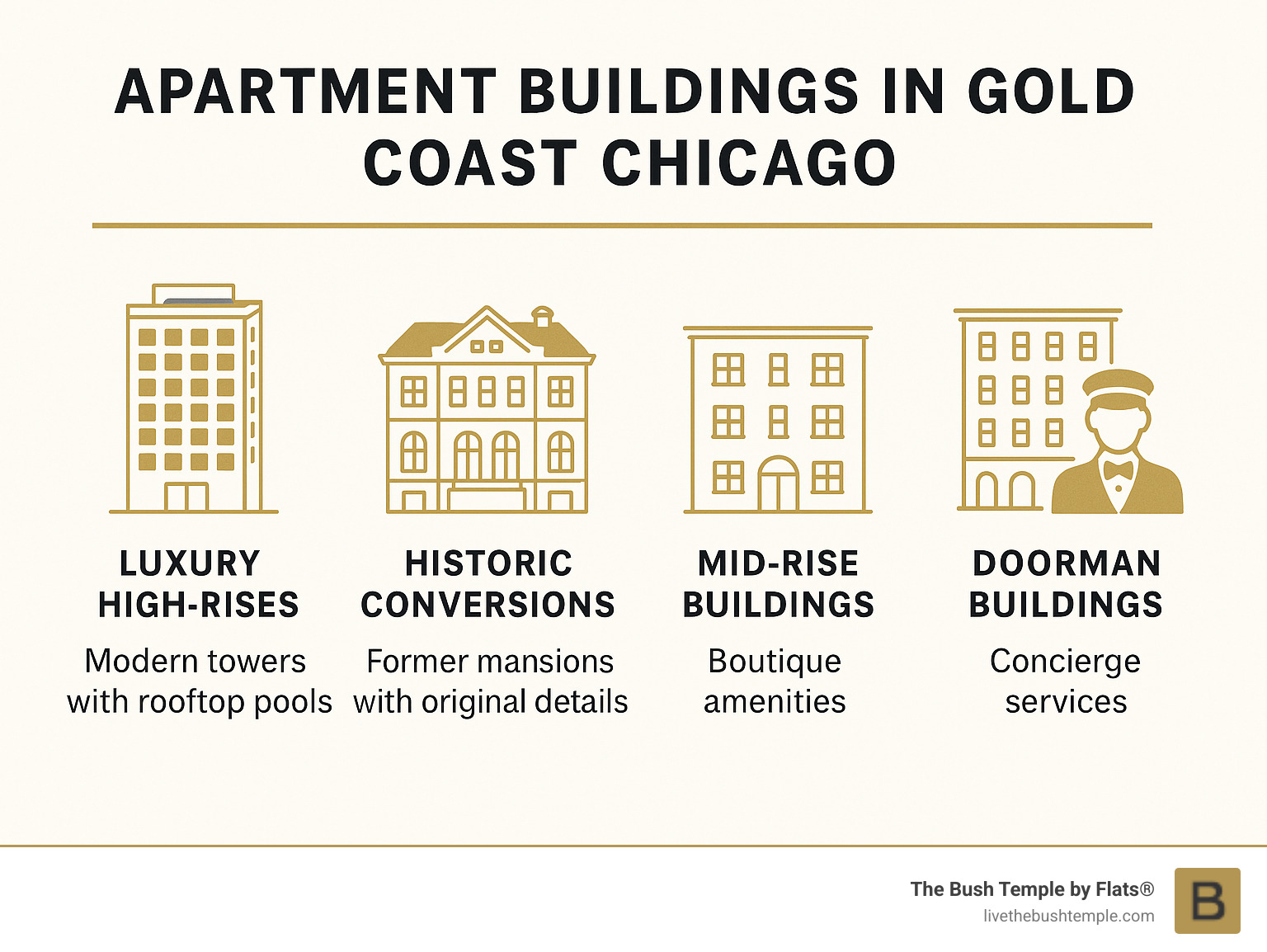 APARTMENT BUILDINGS IN GOLD COAST CHICAGO

LUXURY HIGH-RISES
Modern towers with rooftop pools

HISTORIC CONVERSIONS
Former mansions with original details

MID-RISE BUILDINGS
Boutique amenities

DOORMAN BUILDINGS
Concierge services

The Bush Temple by Flats®
livethebushtemple.com
B